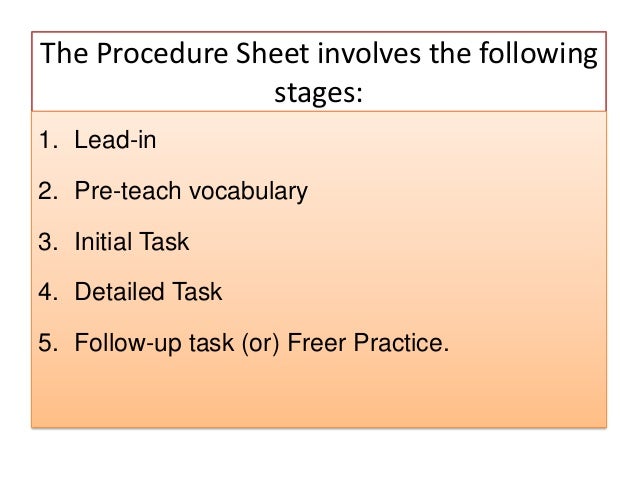 The Procedure Sheet involves the following stages:

1. Lead-in

2. Pre-teach vocabulary

3. Initial Task

4. Detailed Task

5. Follow-up task (or) Freer Practice.